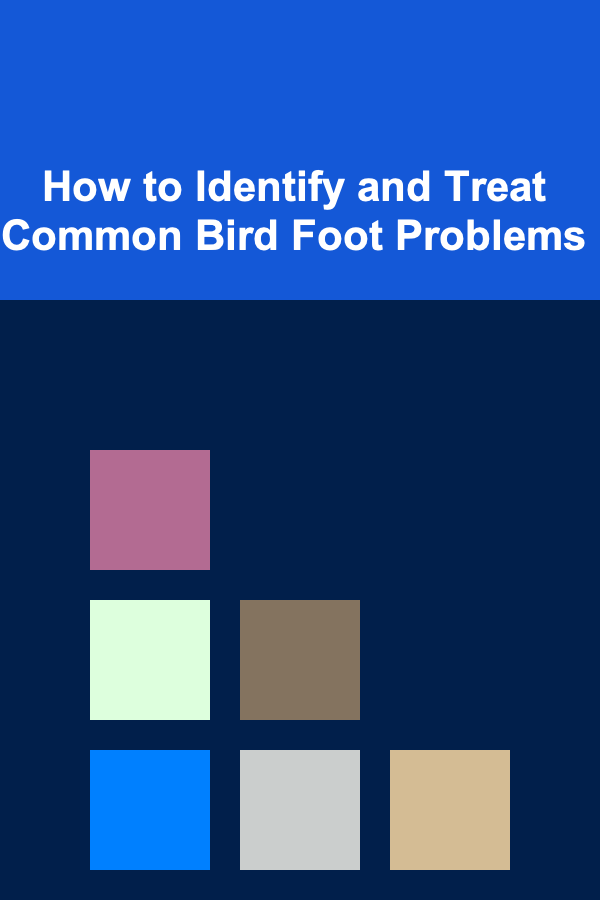 How to Identify and Treat Common Bird Foot Problems